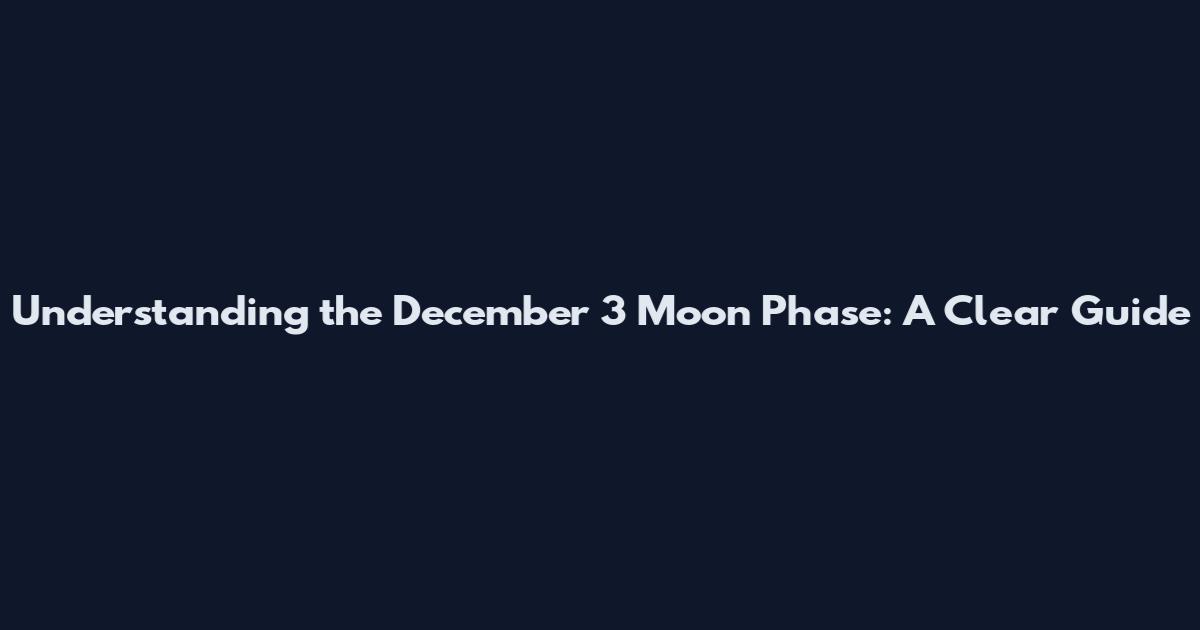 Understanding the December 3 Moon Phase: A Clear Guide